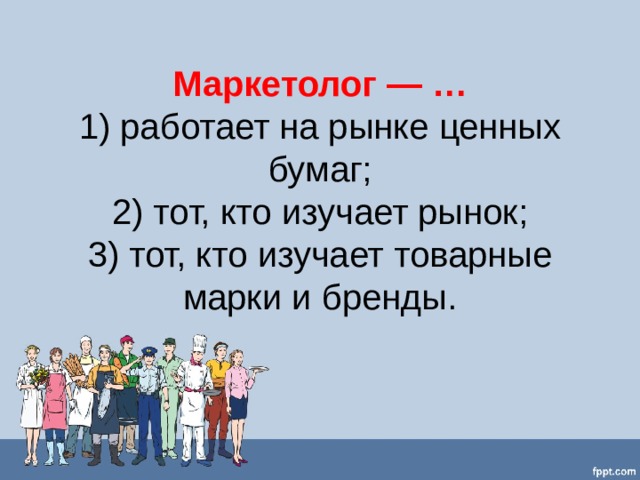 Маркетолог — …
1) работает на рынке ценных бумаг;
2) тот, кто изучает рынок;
3) тот, кто изучает товарные марки и бренды.

fppt.com